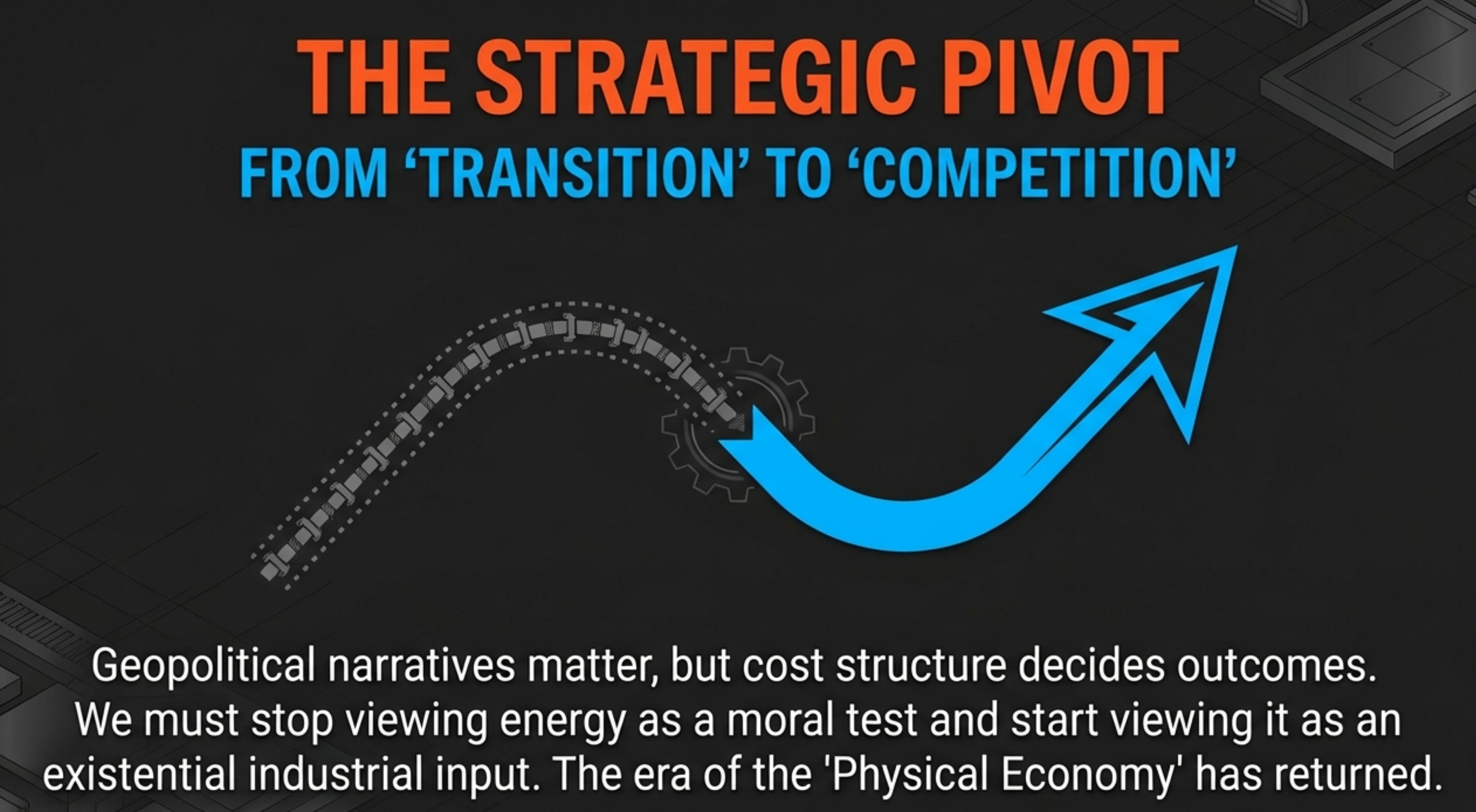 THE STRATEGIC PIVOT

FROM ‘TRANSITION’ TO ‘COMPETITION’

Geopolitical narratives matter, but cost structure decides outcomes. We must stop viewing energy as a moral test and start viewing it as an existential industrial input. The era of the 'Physical Economy' has returned.